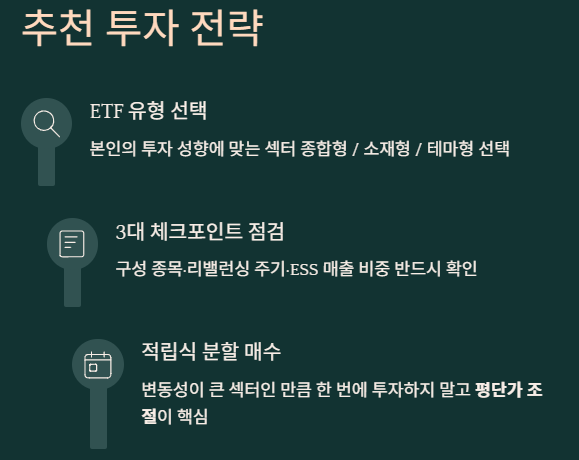 추천 투자 전략

ETF 유형 선택

본인의 투자 성향에 맞는 섹터 종합형 / 소재형 / 테마형 선택

3대 체크포인트 점검

구성 종목·리밸런싱 주기·ESS 매출 비중 반드시 확인

적립식 분할 매수

변동성이 큰 섹터인 만큼 한 번에 투자하지 말고 평단가 조절이 핵심